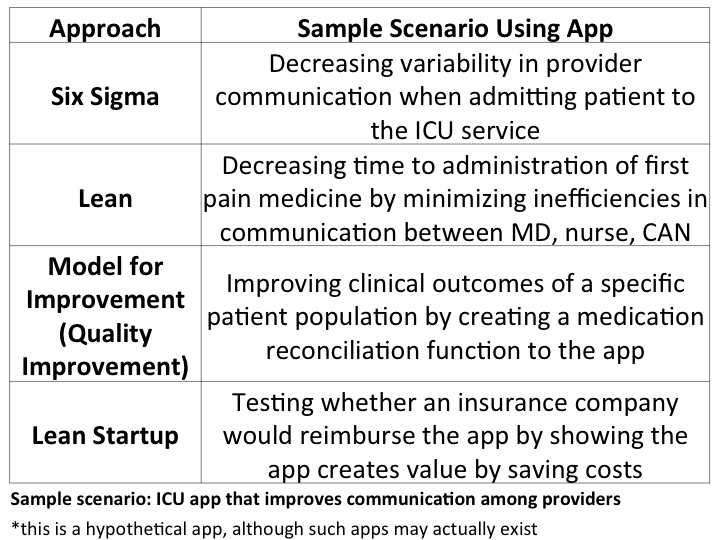 | Approach | Sample Scenario Using App |
|---|---|
| Six Sigma | Decreasing variability in provider communication when admitting patient to the ICU service |
| Lean | Decreasing time to administration of first pain medicine by minimizing inefficiencies in communication between MD, nurse, CAN |
| Model for Improvement (Quality Improvement) | Improving clinical outcomes of a specific patient population by creating a medication reconciliation function to the app |
| Lean Startup | Testing whether an insurance company would reimburse the app by showing the app creates value by saving costs |

Sample scenario: ICU app that improves communication among providers

*this is a hypothetical app, although such apps may actually exist